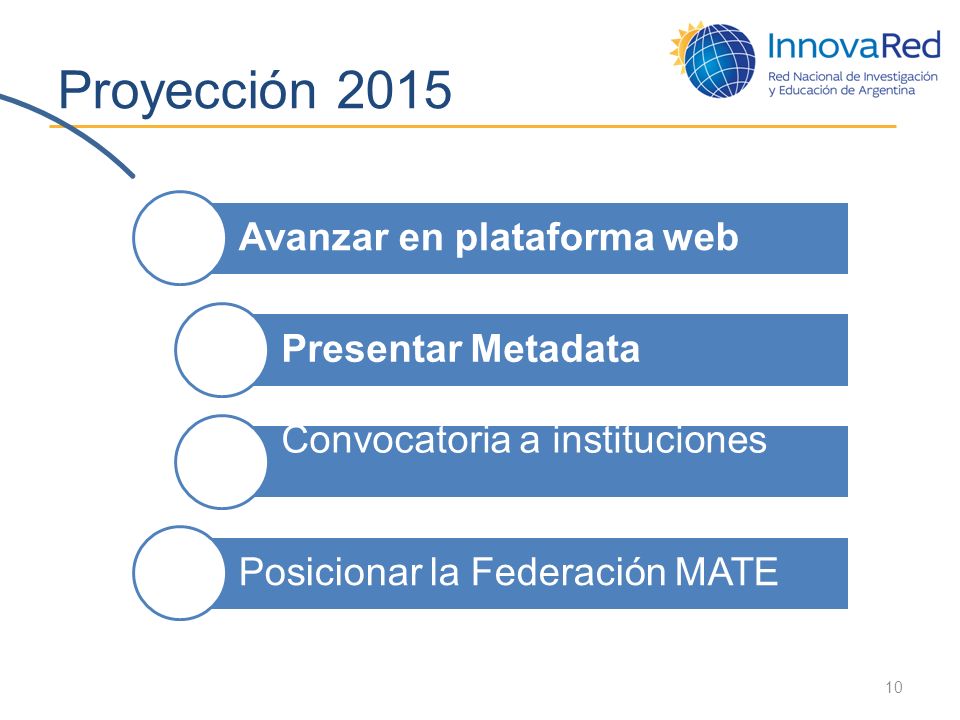 Proyección 2015

InnovaRed
Red Nacional de Investigación y Educación de Argentina

Avanzar en plataforma web

Presentar Metadata

Convocatoria a instituciones

Posicionar la Federación MATE

10